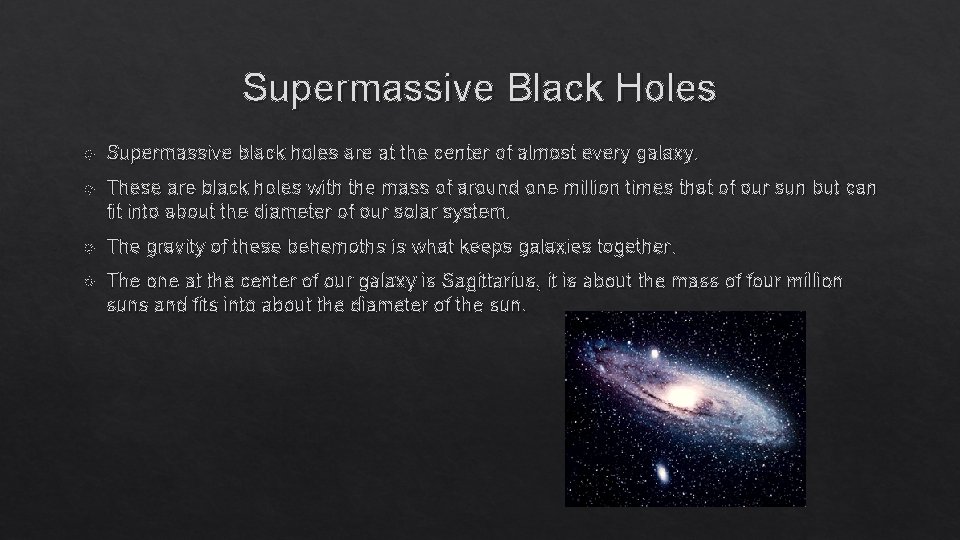 Supermassive Black Holes

Supermassive black holes are at the center of almost every galaxy.

These are black holes with the mass of around one million times that of our sun but can fit into about the diameter of our solar system.

The gravity of these behemoths is what keeps galaxies together.

The one at the center of our galaxy is Sagittarius, it is about the mass of four million suns and fits into about the diameter of the sun.